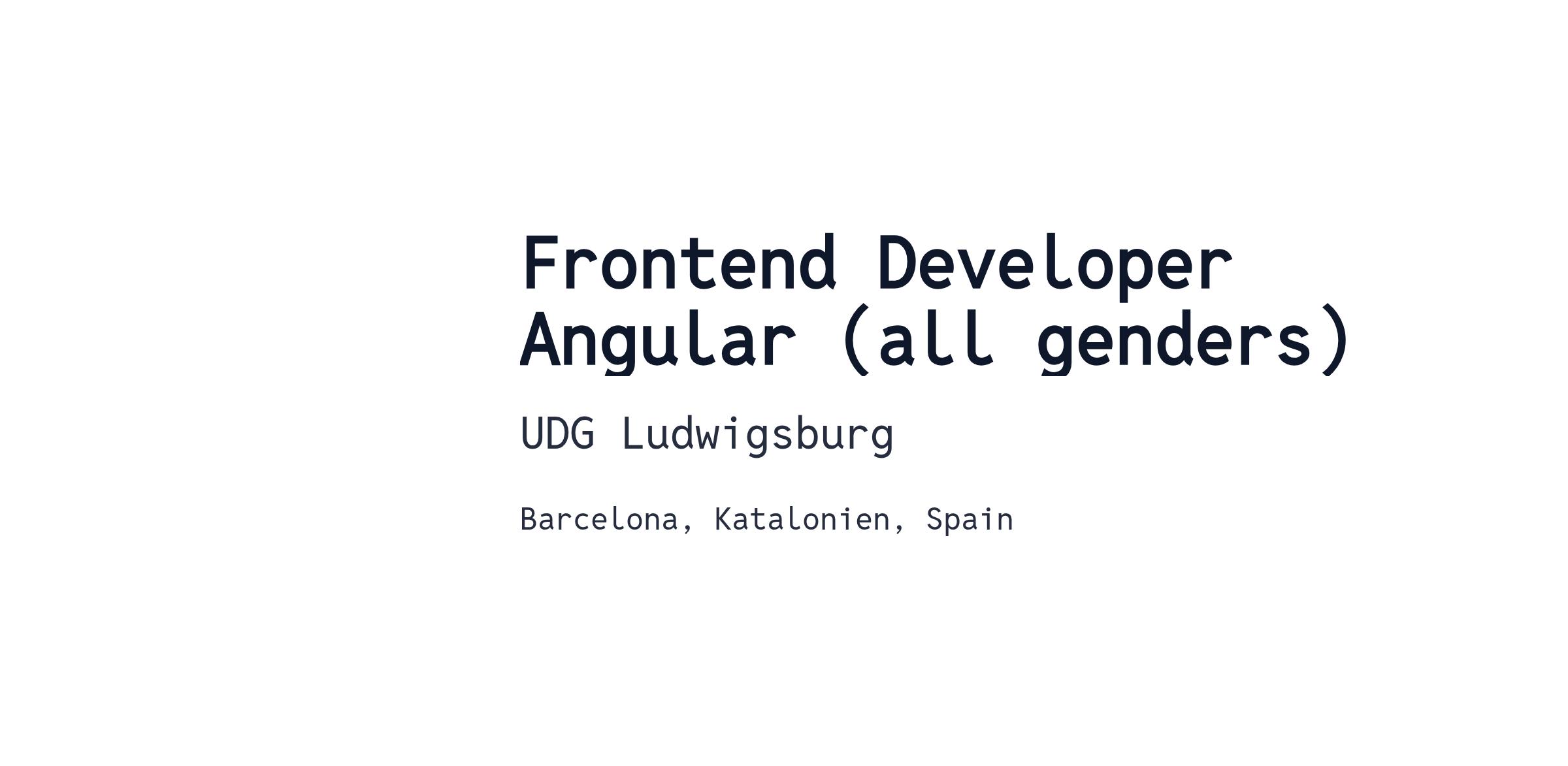 Frontend Developer Angular (all genders)

UDG Ludwigsburg

Barcelona, Katalonien, Spain